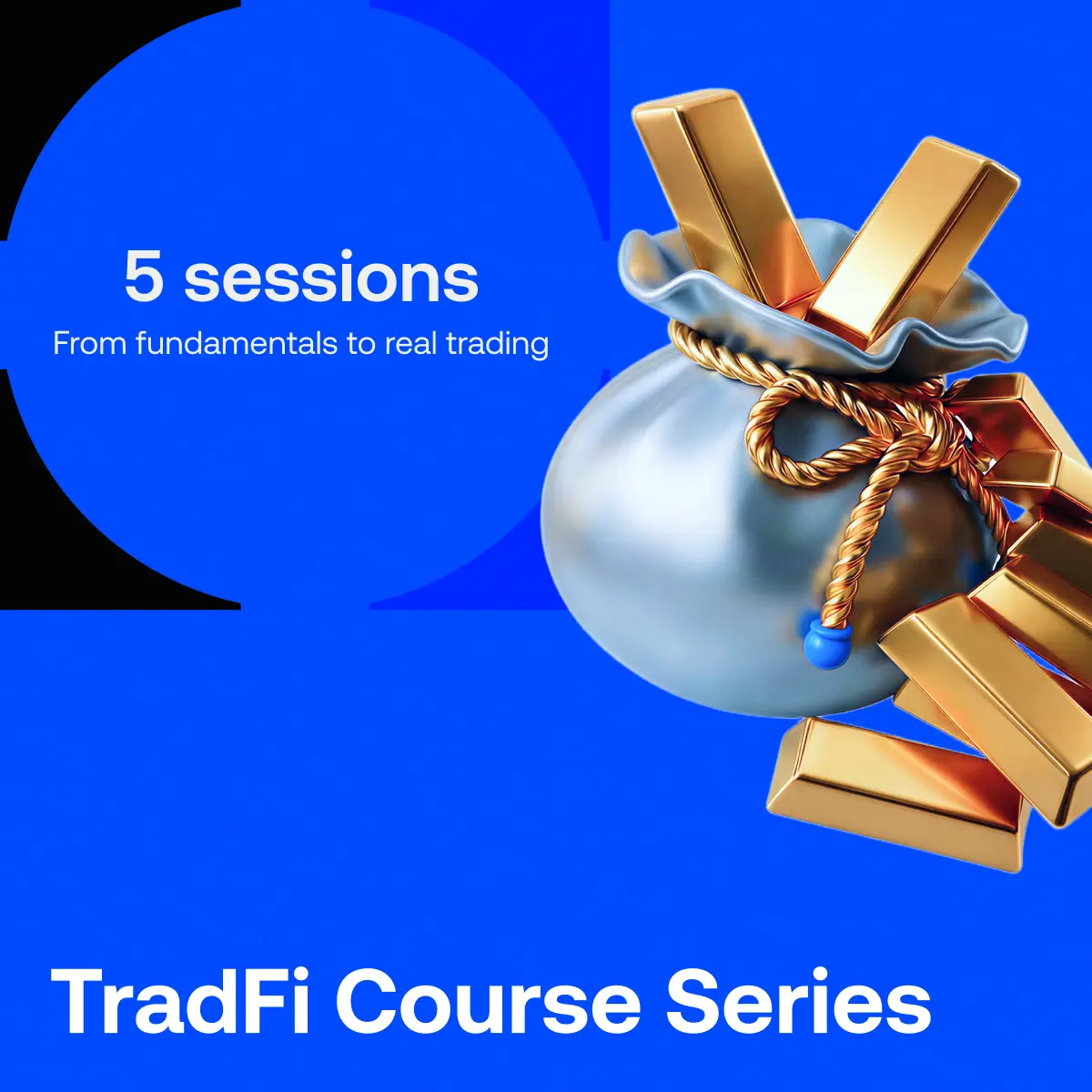 5 sessions
From fundamentals to real trading

TradFi Course Series